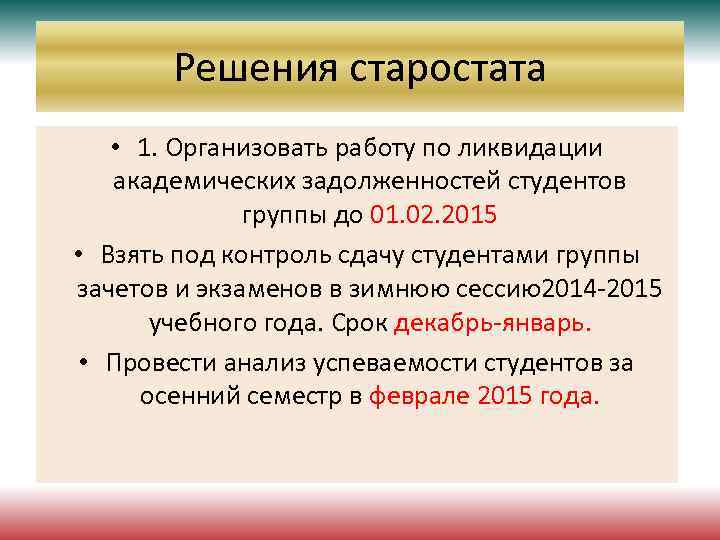 Решения старостата

• 1. Организовать работу по ликвидации академических задолженностей студентов группы до 01.02.2015

• Взять под контроль сдачу студентами группы зачетов и экзаменов в зимнюю сессию2014-2015 учебного года. Срок декабрь-январь.

• Провести анализ успеваемости студентов за осенний семестр в феврале 2015 года.